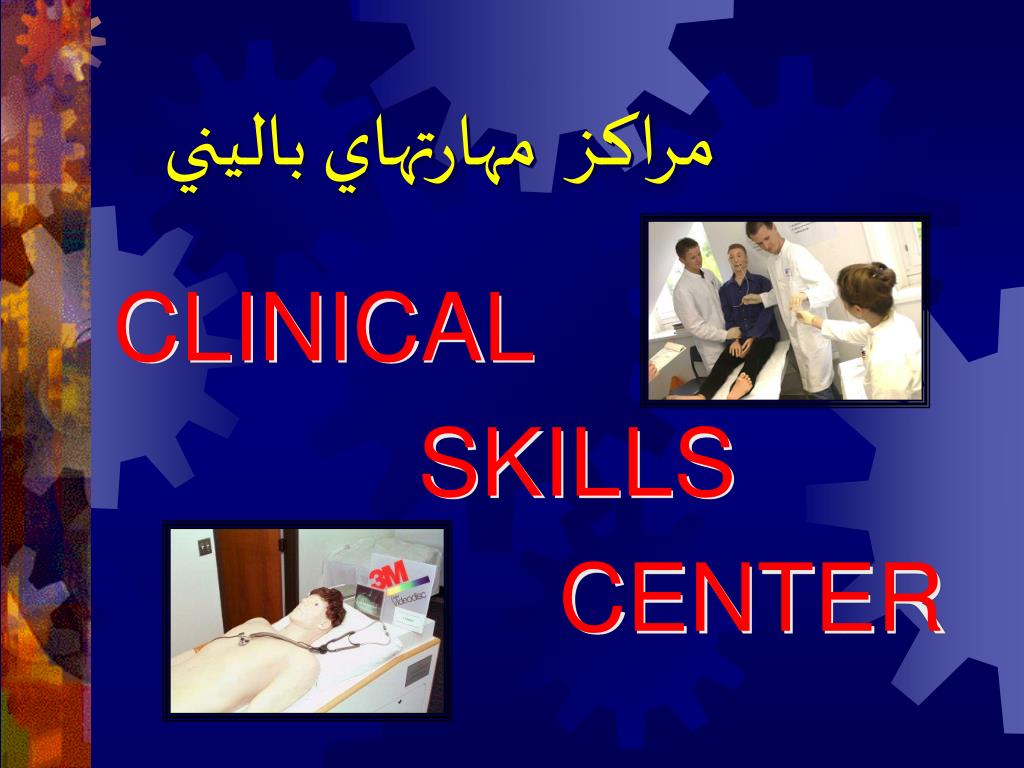 مراكز مهارتهاي باليني

CLINICAL

SKILLS

CENTER

3M
Videodisc